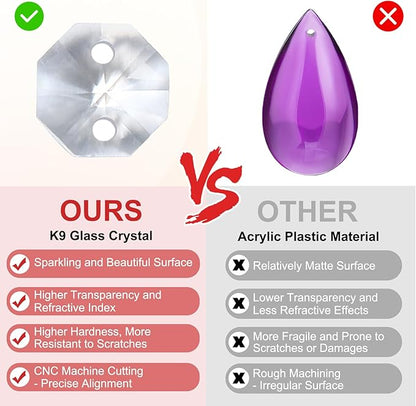 VS

OURS

K9 Glass Crystal

Sparkling and Beautiful Surface

Higher Transparency and Refractive Index

Higher Hardness, More Resistant to Scratches

CNC Machine Cutting - Precise Alignment

OTHER

Acrylic Plastic Material

Relatively Matte Surface

Lower Transparency and Less Refractive Effects

More Fragile and Prone to Scratches or Damages

Rough Machining - Irregular Surface